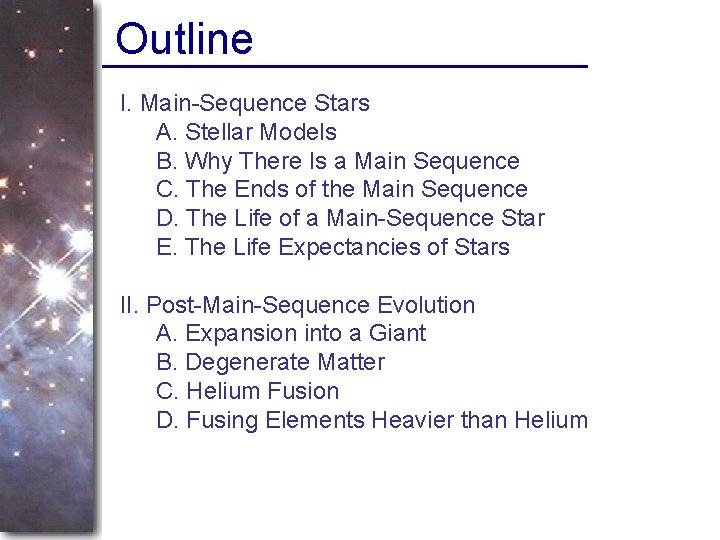 Outline

I. Main-Sequence Stars
A. Stellar Models
B. Why There Is a Main Sequence
C. The Ends of the Main Sequence
D. The Life of a Main-Sequence Star
E. The Life Expectancies of Stars

II. Post-Main-Sequence Evolution
A. Expansion into a Giant
B. Degenerate Matter
C. Helium Fusion
D. Fusing Elements Heavier than Helium